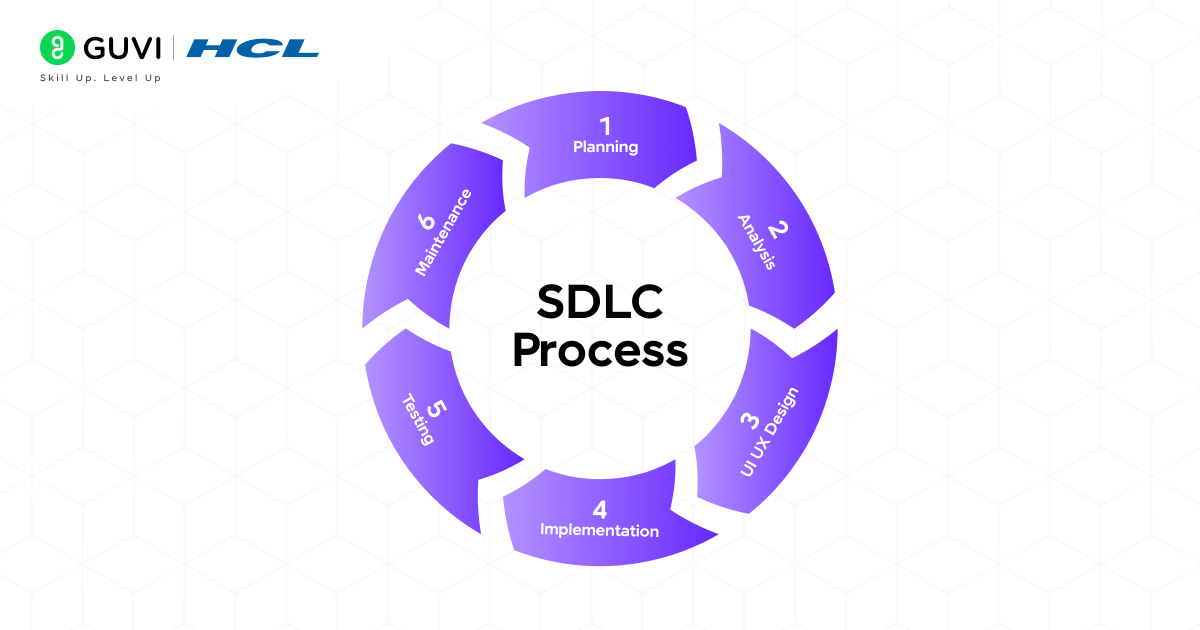 GUVI | HCL
Skill Up. Level Up

SDLC Process

1
Planning

2
Analysis

3
UI UX Design

4
Implementation

5
Testing

6
Maintenance